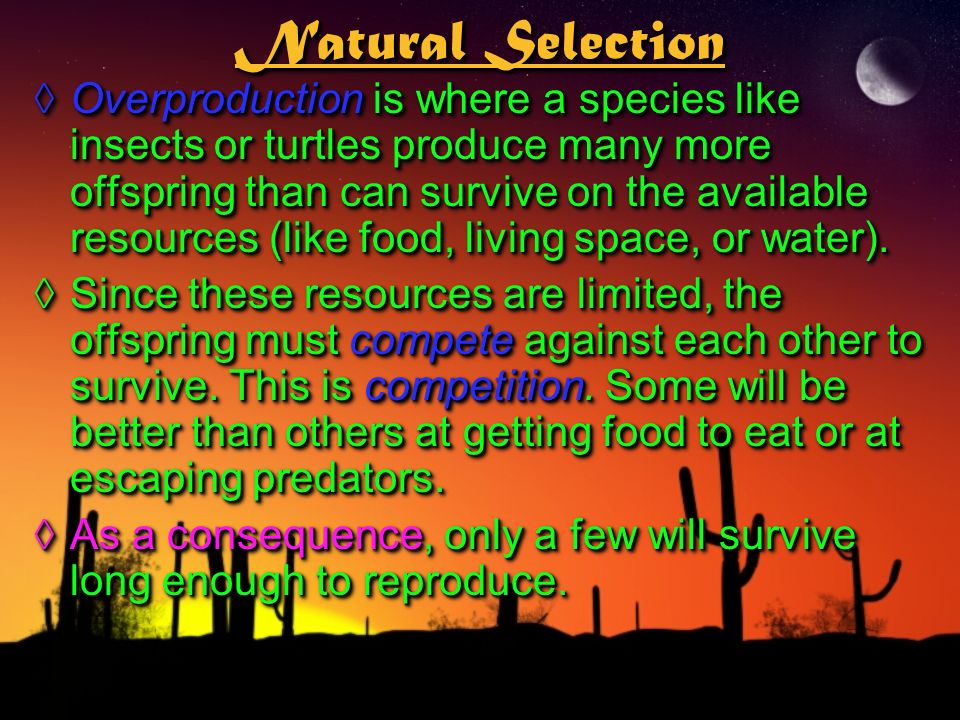 Natural Selection

◊ Overproduction is where a species like insects or turtles produce many more offspring than can survive on the available resources (like food, living space, or water).

◊ Since these resources are limited, the offspring must compete against each other to survive. This is competition. Some will be better than others at getting food to eat or at escaping predators.

◊ As a consequence, only a few will survive long enough to reproduce.